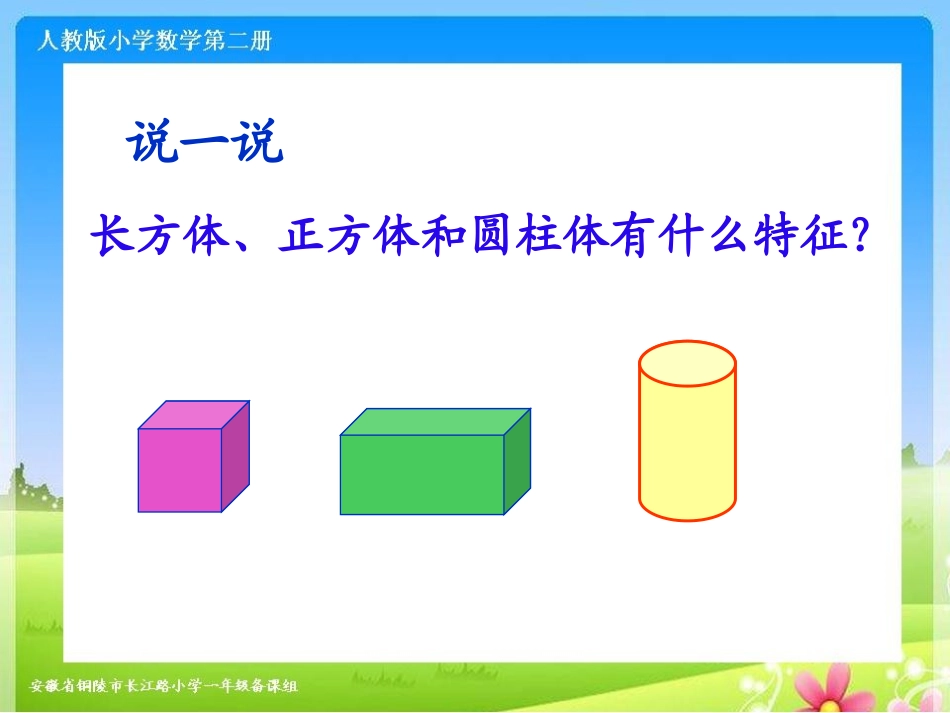 人教版小学数学第二册

说一说

长方体、正方体和圆柱体有什么特征？

安徽省铜陵市长江路小学一年级备课组